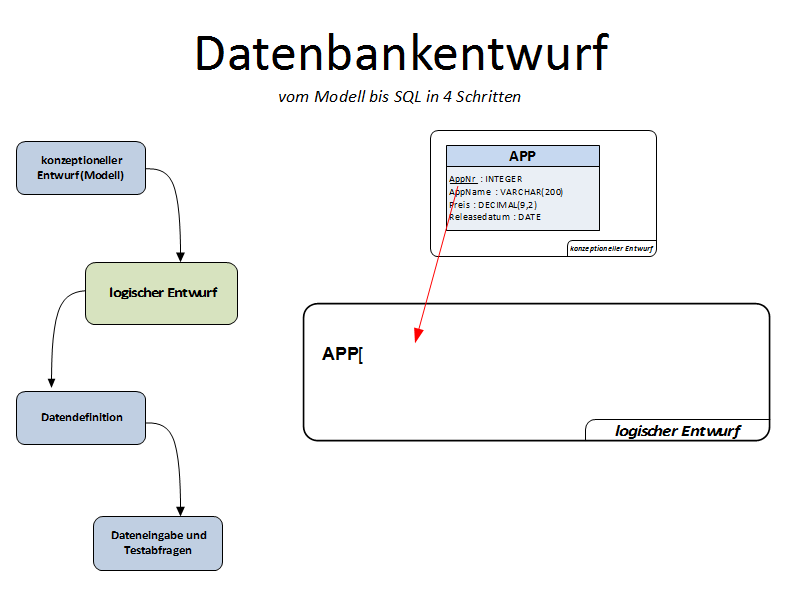 Datenbankentwurf

vom Modell bis SQL in 4 Schritten

konzeptioneller Entwurf(Modell)

logischer Entwurf

Datendefinition

Dateneingabe und Testabfragen

APP

AppNr : INTEGER
AppName : VARCHAR(200)
Preis : DECIMAL(9,2)
Releasedatum : DATE

konzeptioneller Entwurf

APP[

logischer Entwurf